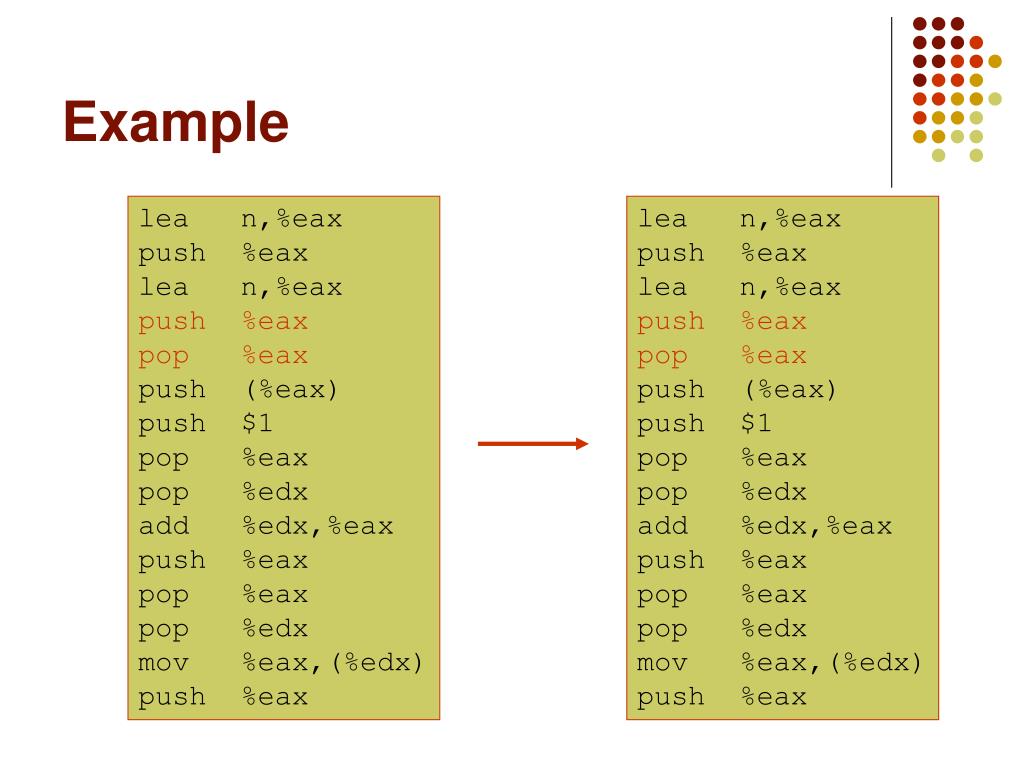 Example

lea n,%eax
push %eax
lea n,%eax
push %eax
pop %eax
push (%eax)
push $1
pop %eax
pop %edx
add %edx,%eax
push %eax
pop %eax
pop %edx
mov %eax,(%edx)
push %eax

lea n,%eax
push %eax
lea n,%eax
push %eax
pop %eax
push (%eax)
push $1
pop %eax
pop %edx
add %edx,%eax
push %eax
pop %eax
pop %edx
mov %eax,(%edx)
push %eax